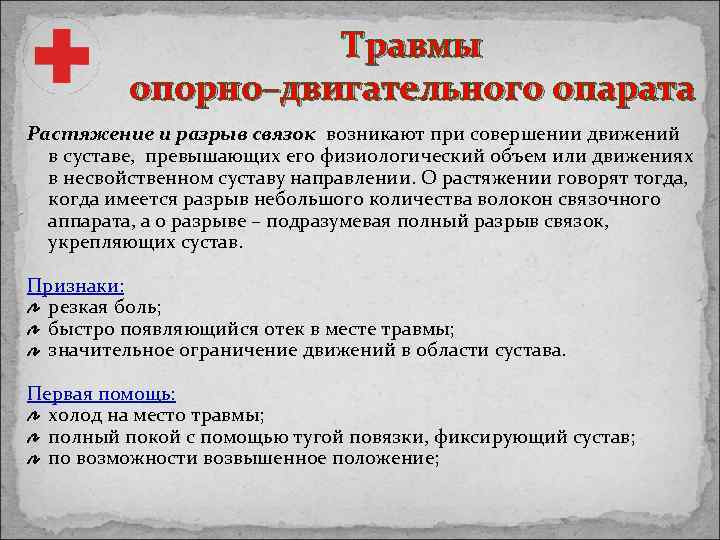 Травмы опорно–двигательного опарата

Растяжение и разрыв связок возникают при совершении движений в суставе, превышающих его физиологический объем или движениях в несвойственном суставу направлении. О растяжении говорят тогда, когда имеется разрыв небольшого количества волокон связочного аппарата, а о разрыве – подразумевая полный разрыв связок, укрепляющих сустав.

Признаки:
резкая боль;
быстро появляющийся отек в месте травмы;
значительное ограничение движений в области сустава.

Первая помощь:
холод на место травмы;
полный покой с помощью тугой повязки, фиксирующий сустав;
по возможности возвышенное положение;